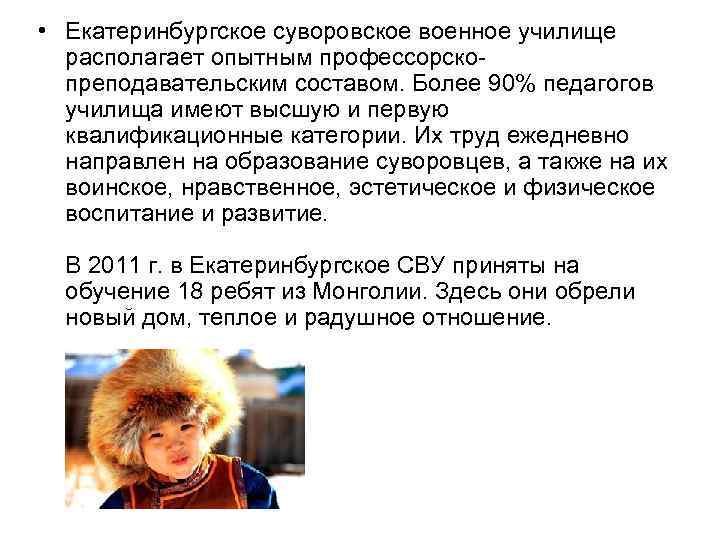 • Екатеринбургское суворовское военное училище располагает опытным профессорско-преподавательским составом. Более 90% педагогов училища имеют высшую и первую квалификационные категории. Их труд ежедневно направлен на образование суворовцев, а также на их воинское, нравственное, эстетическое и физическое воспитание и развитие.

В 2011 г. в Екатеринбургское СВУ приняты на обучение 18 ребят из Монголии. Здесь они обрели новый дом, теплое и радушное отношение.